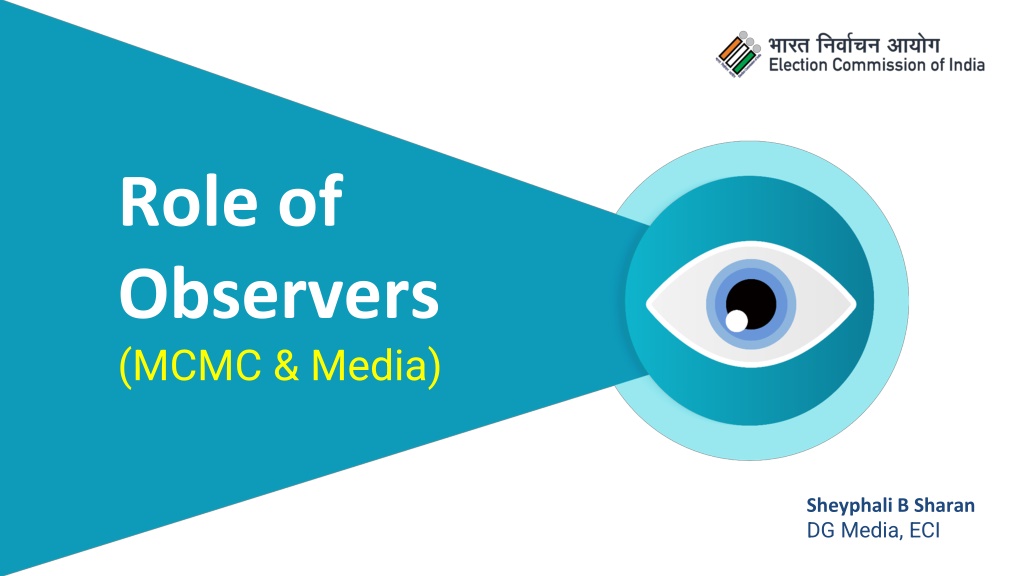 भारत निर्वाचन आयोग
Election Commission of India

Role of Observers
(MCMC & Media)

Sheyphali B Sharan
DG Media, ECI